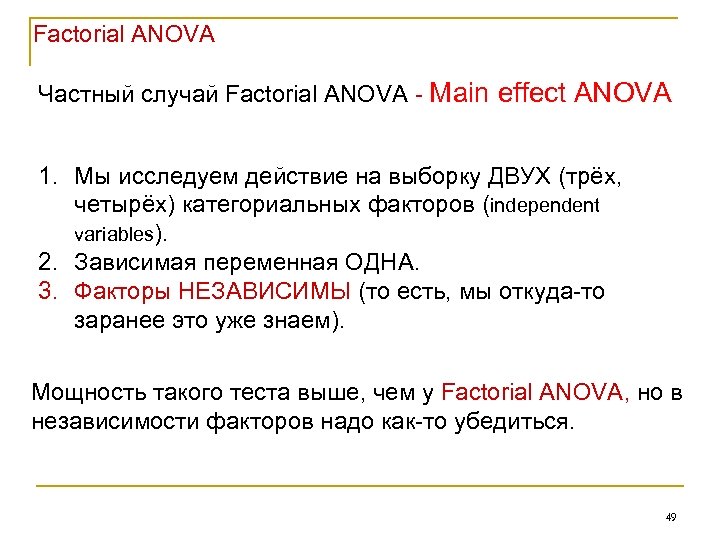 Factorial ANOVA

Частный случай Factorial ANOVA - Main effect ANOVA

1. Мы исследуем действие на выборку ДВУХ (трёх, четырёх) категориальных факторов (independent variables).
2. Зависимая переменная ОДНА.
3. Факторы НЕЗАВИСИМЫ (то есть, мы откуда-то заранее это уже знаем).

Мощность такого теста выше, чем у Factorial ANOVA, но в независимости факторов надо как-то убедиться.

49